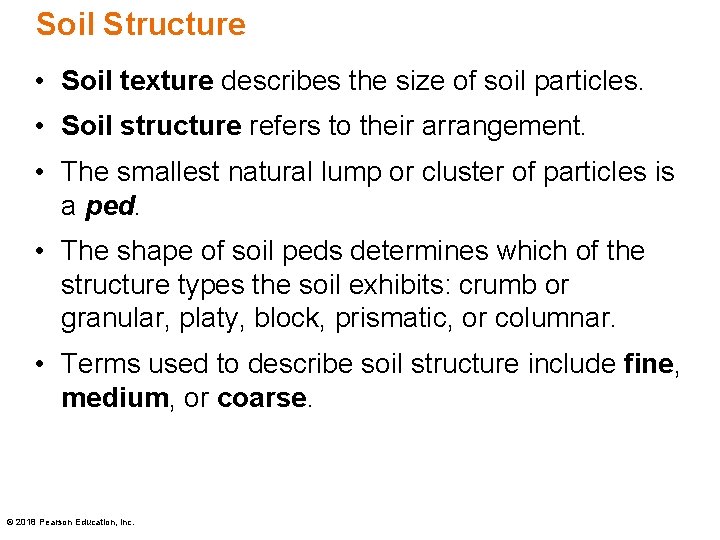 Soil Structure

• Soil texture describes the size of soil particles.

• Soil structure refers to their arrangement.

• The smallest natural lump or cluster of particles is a ped.

• The shape of soil peds determines which of the structure types the soil exhibits: crumb or granular, platy, block, prismatic, or columnar.

• Terms used to describe soil structure include fine, medium, or coarse.

© 2018 Pearson Education, Inc.